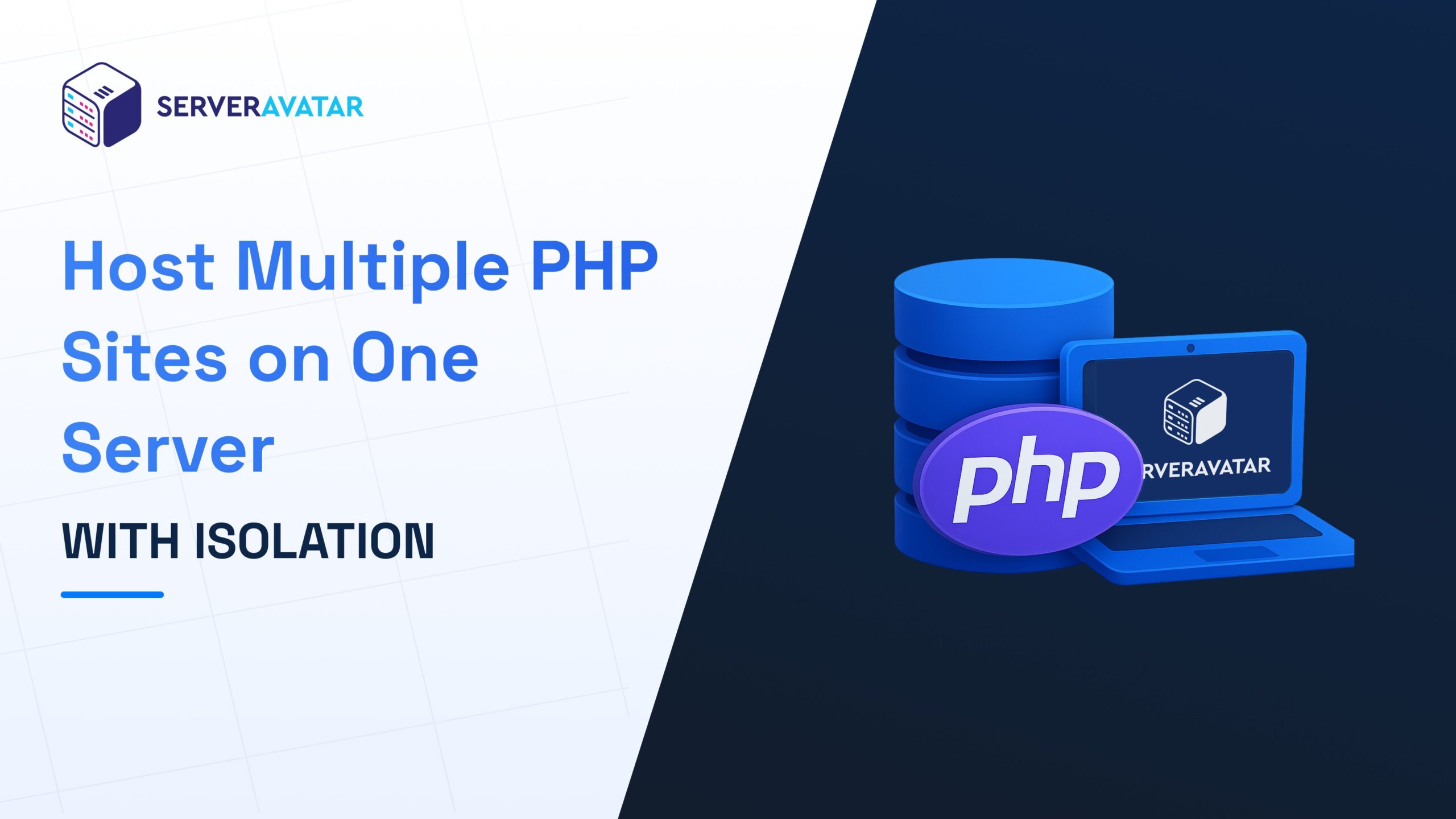 SERVERAVATAR

Host Multiple PHP Sites on One Server

WITH ISOLATION

php

RVERAVATAR